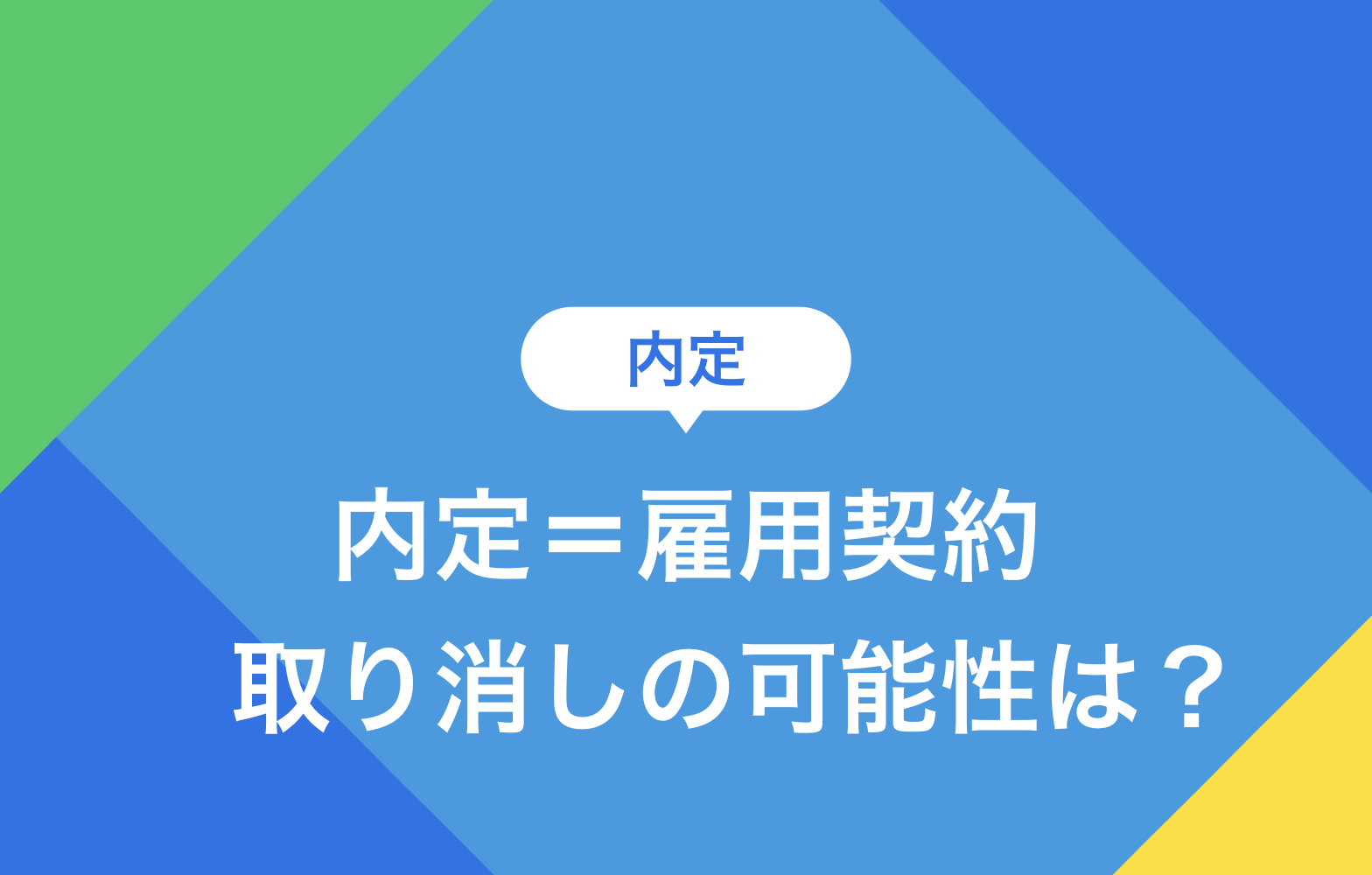 内定

内定＝雇用契約
取り消しの可能性は？